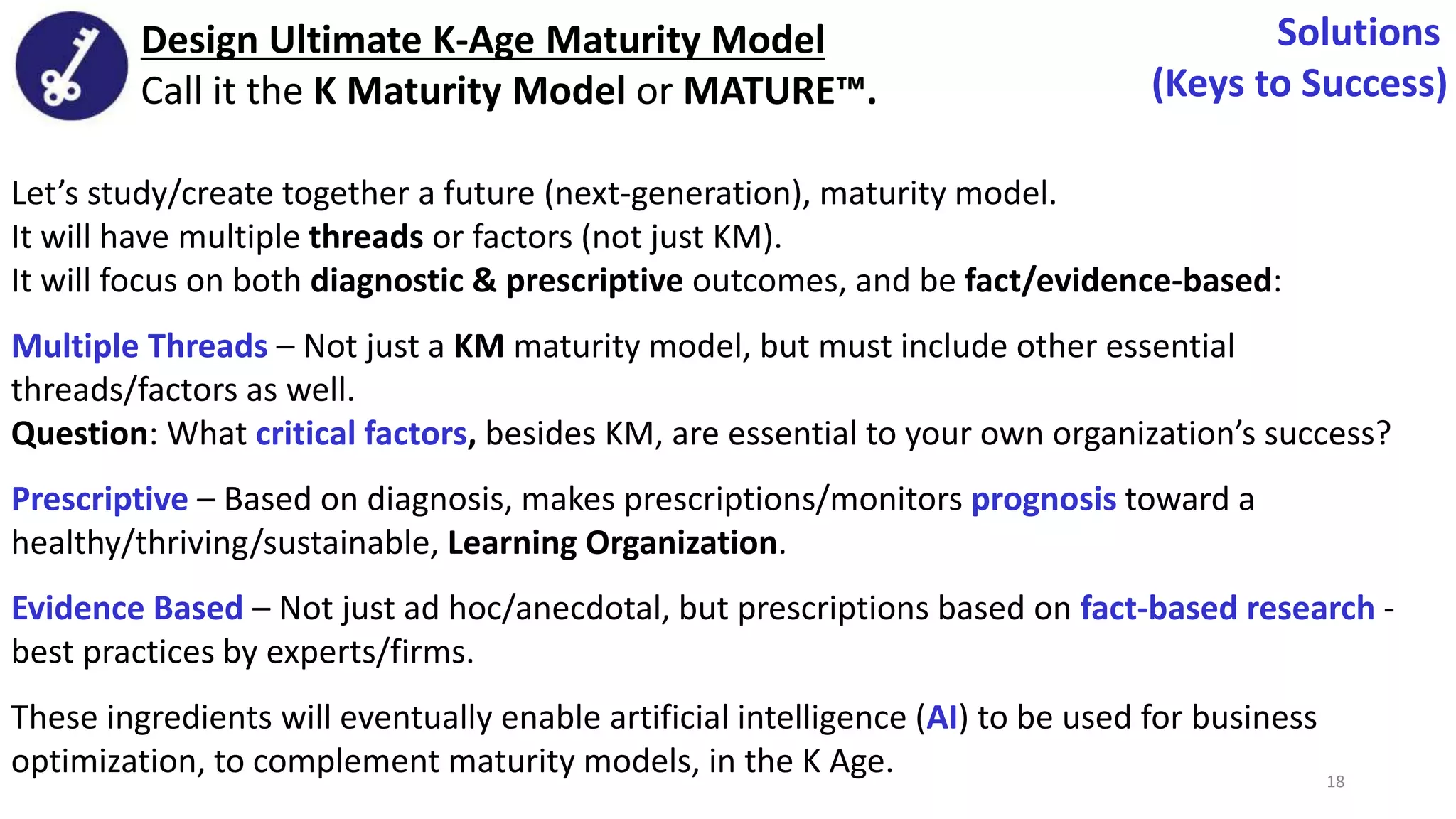 Design Ultimate K-Age Maturity Model
Call it the K Maturity Model or MATURE™.

Solutions
(Keys to Success)

Let's study/create together a future (next-generation), maturity model.
It will have multiple threads or factors (not just KM).
It will focus on both diagnostic & prescriptive outcomes, and be fact/evidence-based:

Multiple Threads – Not just a KM maturity model, but must include other essential threads/factors as well.
Question: What critical factors, besides KM, are essential to your own organization's success?

Prescriptive – Based on diagnosis, makes prescriptions/monitors prognosis toward a healthy/thriving/sustainable, Learning Organization.

Evidence Based – Not just ad hoc/anecdotal, but prescriptions based on fact-based research - best practices by experts/firms.

These ingredients will eventually enable artificial intelligence (AI) to be used for business optimization, to complement maturity models, in the K Age.

18